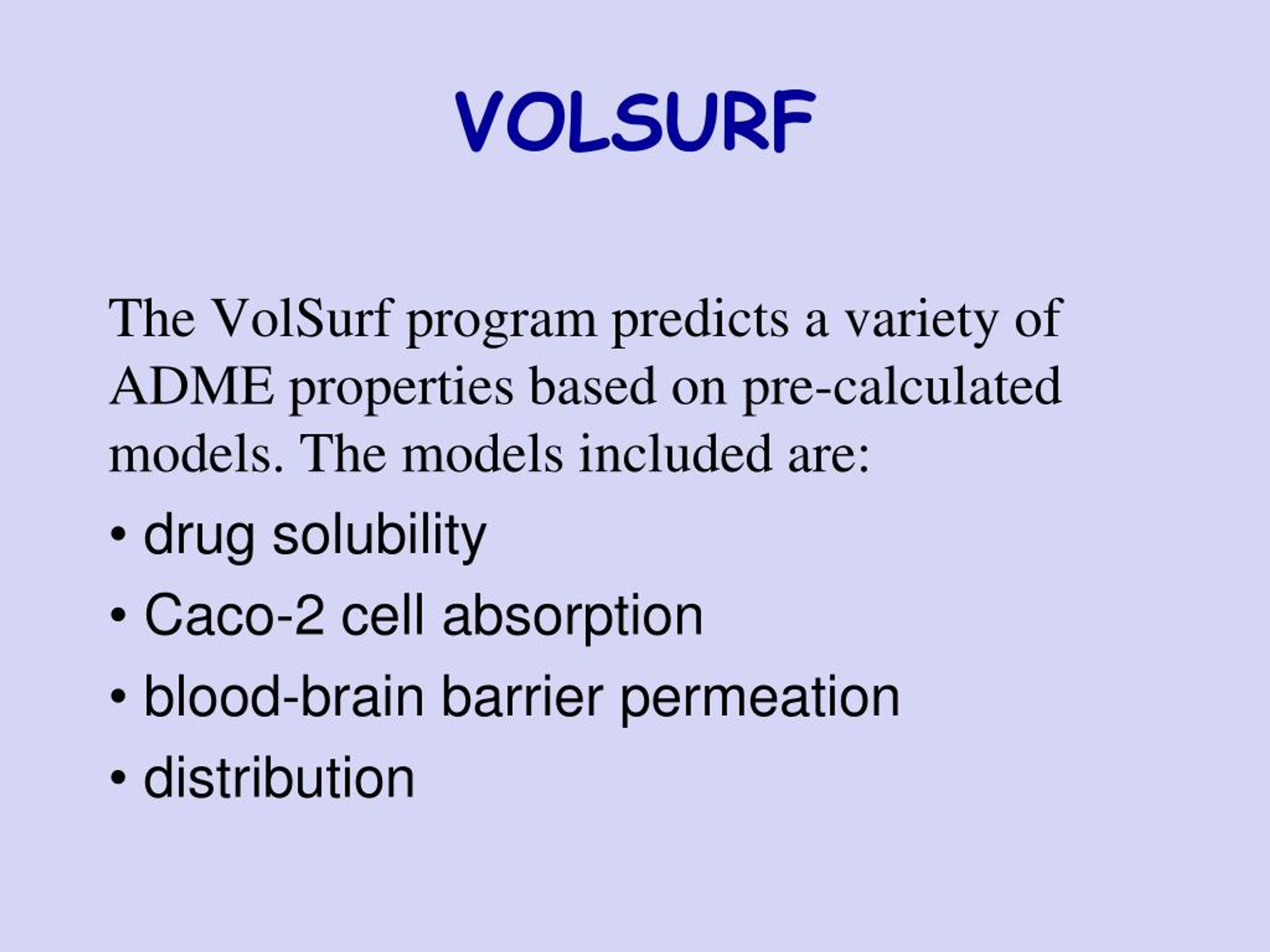 VOLSURF

The VolSurf program predicts a variety of ADME properties based on pre-calculated models. The models included are:

• drug solubility
• Caco-2 cell absorption
• blood-brain barrier permeation
• distribution